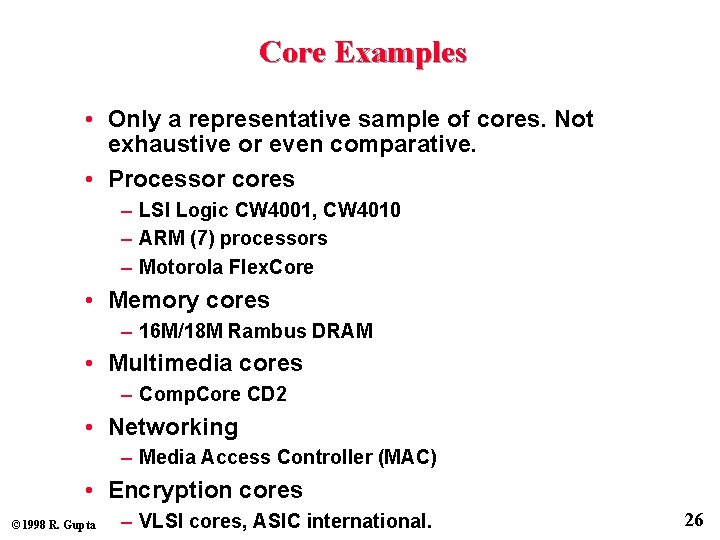 Core Examples

• Only a representative sample of cores. Not exhaustive or even comparative.
• Processor cores
– LSI Logic CW4001, CW4010
– ARM (7) processors
– Motorola FlexCore
• Memory cores
– 16M/18M Rambus DRAM
• Multimedia cores
– CompCore CD2
• Networking
– Media Access Controller (MAC)
• Encryption cores
– VLSI cores, ASIC international.

©1998 R. Gupta

26